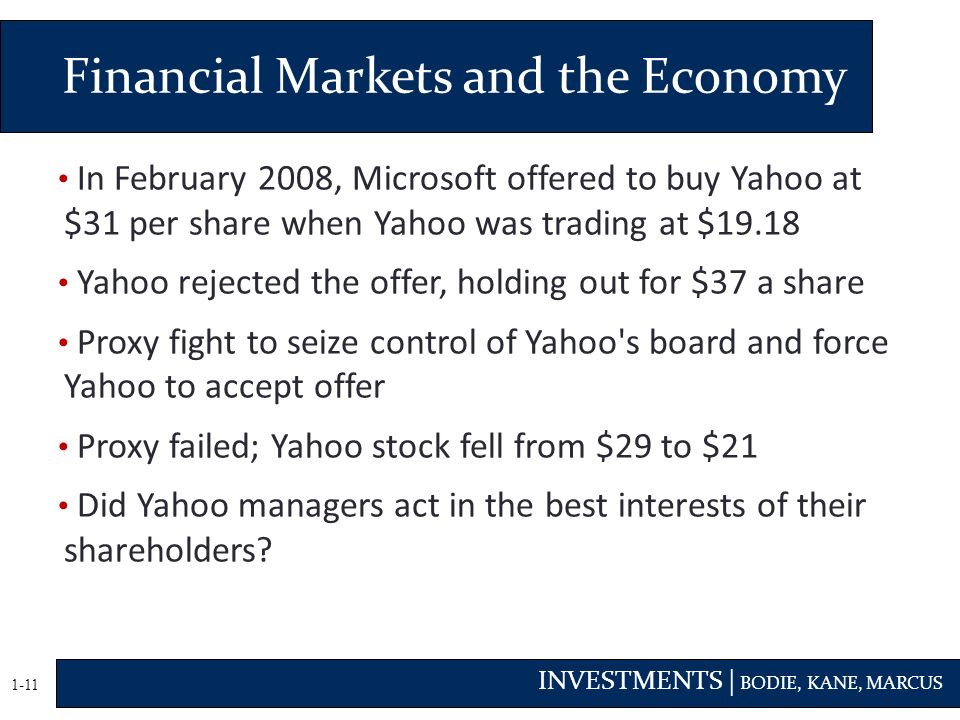 Financial Markets and the Economy

• In February 2008, Microsoft offered to buy Yahoo at \$31 per share when Yahoo was trading at \$19.18

• Yahoo rejected the offer, holding out for \$37 a share

• Proxy fight to seize control of Yahoo's board and force Yahoo to accept offer

• Proxy failed; Yahoo stock fell from \$29 to \$21

• Did Yahoo managers act in the best interests of their shareholders?

1-11

INVESTMENTS | BODIE, KANE, MARCUS